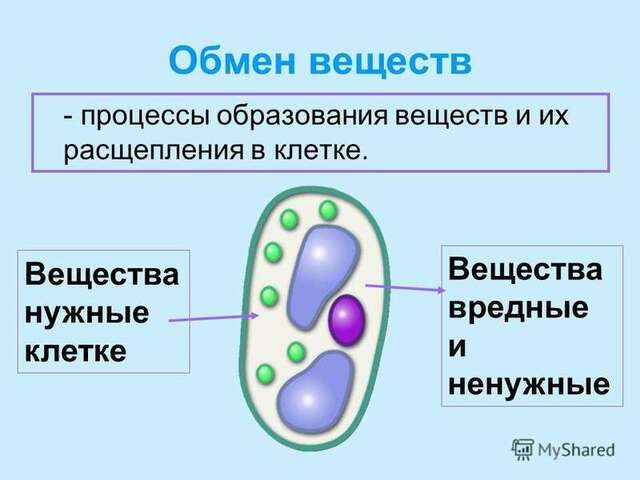 Обмен веществ

- процессы образования веществ и их расщепления в клетке.

Вещества нужные клетке

Вещества вредные и ненужные

MyShared